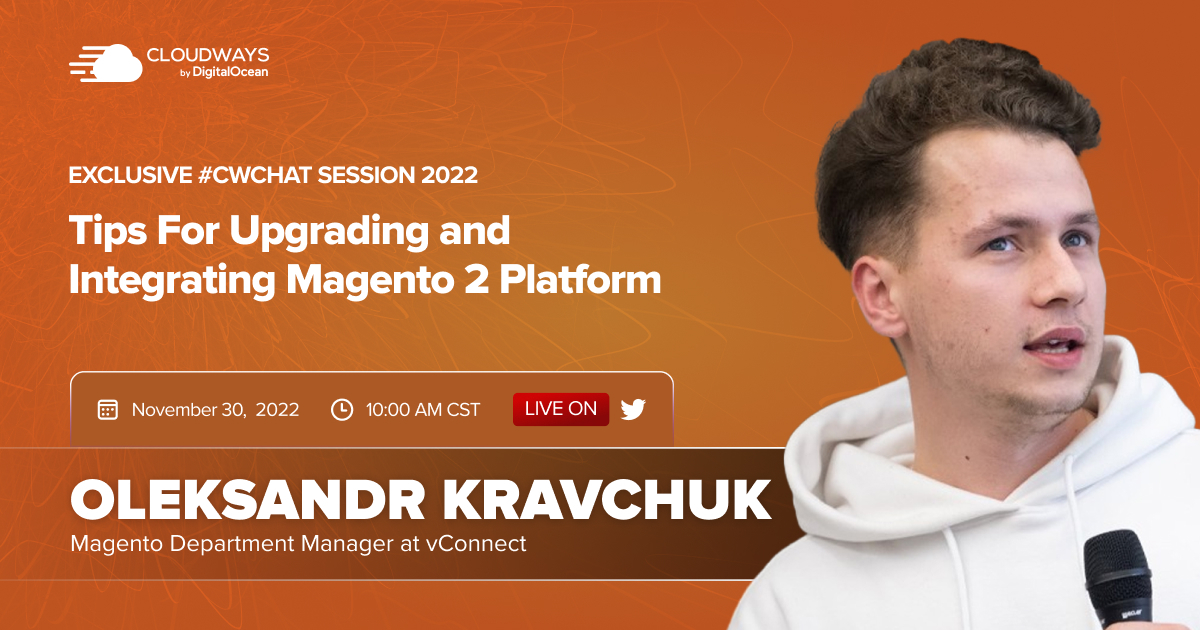 CLOUDWAYS
by DigitalOcean

EXCLUSIVE #CWCHAT SESSION 2022

Tips For Upgrading and Integrating Magento 2 Platform

November 30, 2022 10:00 AM CST LIVE ON

OLEKSANDR KRAVCHUK
Magento Department Manager at vConnect